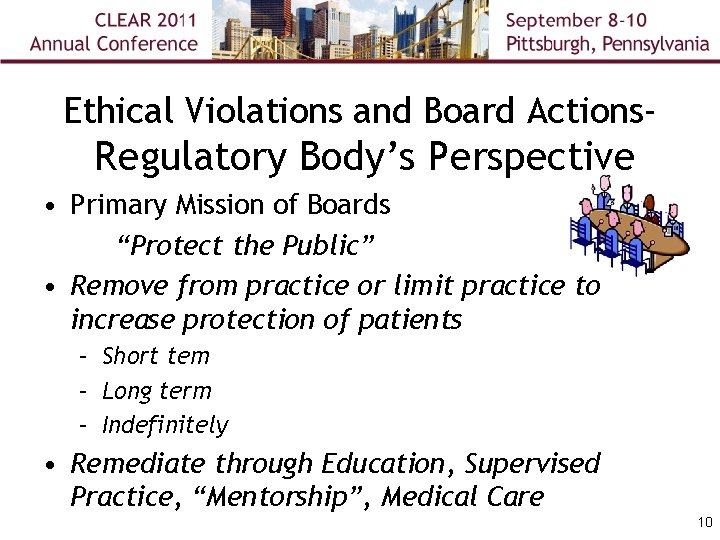 CLEAR 2011
Annual Conference

September 8-10
Pittsburgh, Pennsylvania

Ethical Violations and Board Actions-
Regulatory Body's Perspective

• Primary Mission of Boards
"Protect the Public"
• Remove from practice or limit practice to increase protection of patients
– Short tem
– Long term
– Indefinitely
• Remediate through Education, Supervised Practice, "Mentorship", Medical Care

10